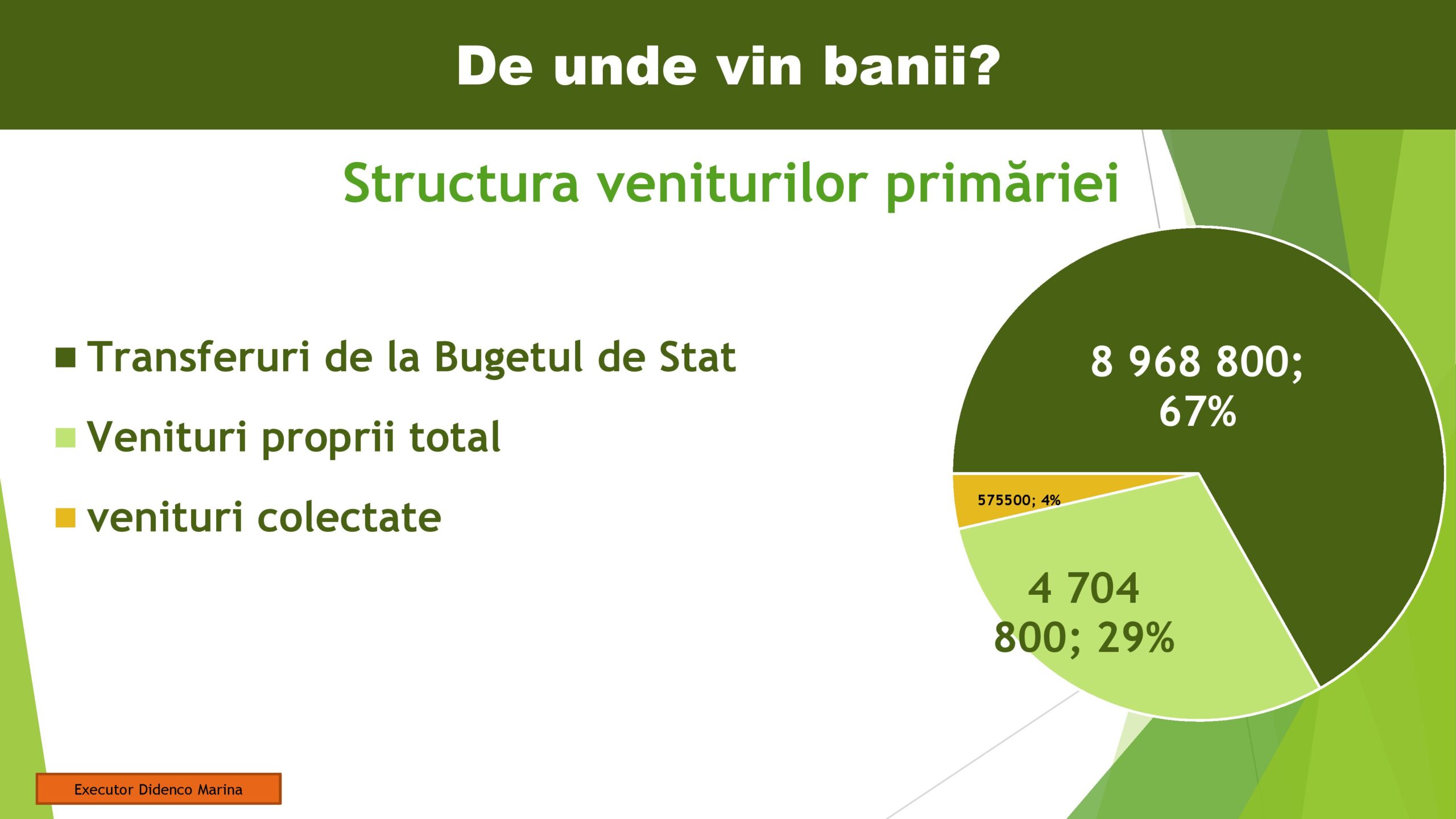 De unde vin banii?

Structura veniturilor primăriei

Transferuri de la Bugetul de Stat

Venituri proprii total

venituri colectate

8 968 800; 67%

575500; 4%

4 704 800; 29%

Executor Didenco Marina